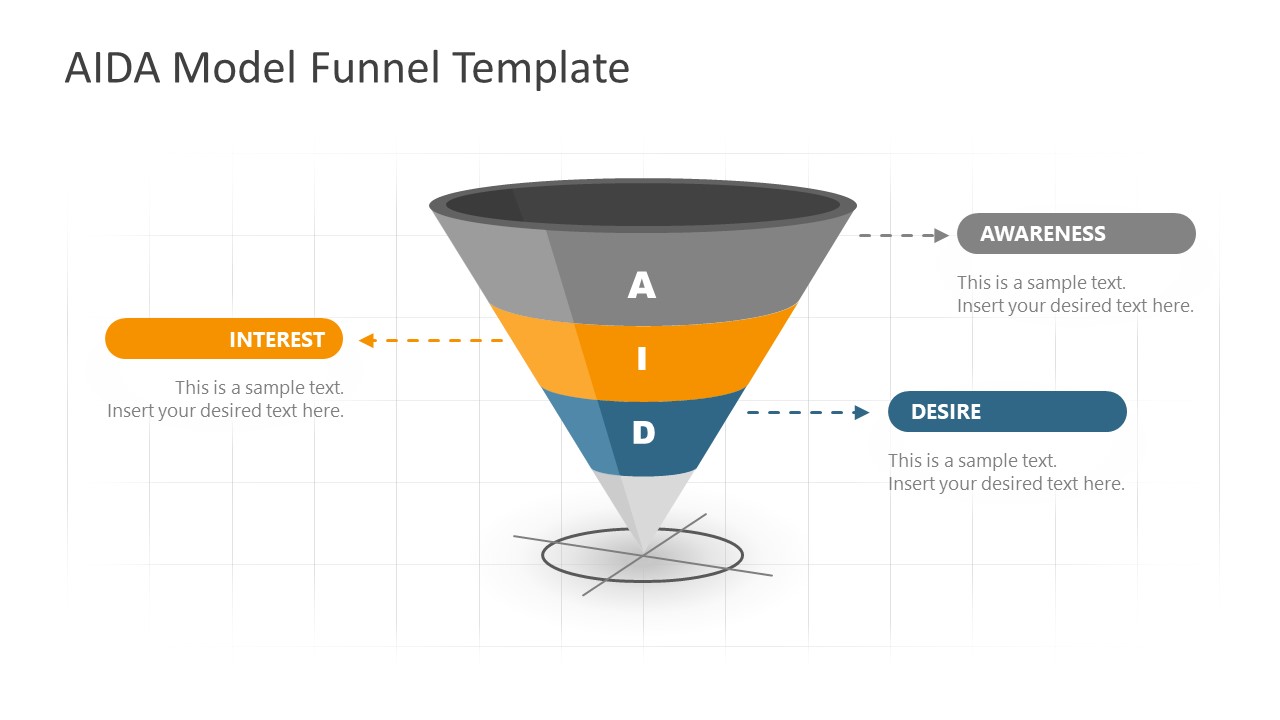 AIDA Model Funnel Template

A

I

D

AWARENESS

This is a sample text.
Insert your desired text here.

INTEREST

This is a sample text.
Insert your desired text here.

DESIRE

This is a sample text.
Insert your desired text here.